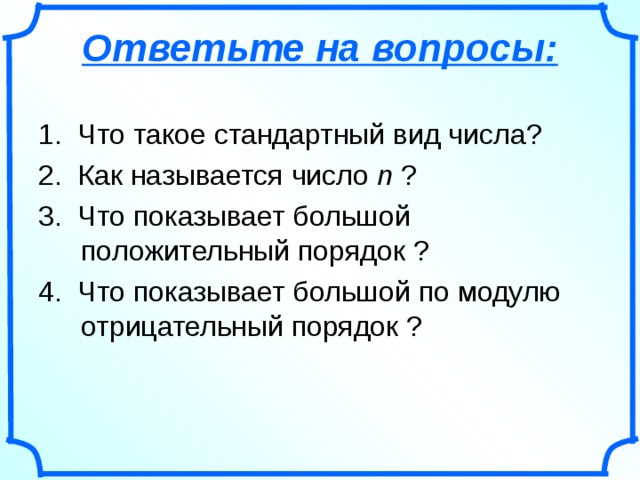 Ответьте на вопросы:

1. Что такое стандартный вид числа?
2. Как называется число $n$ ?
3. Что показывает большой положительный порядок ?
4. Что показывает большой по модулю отрицательный порядок ?